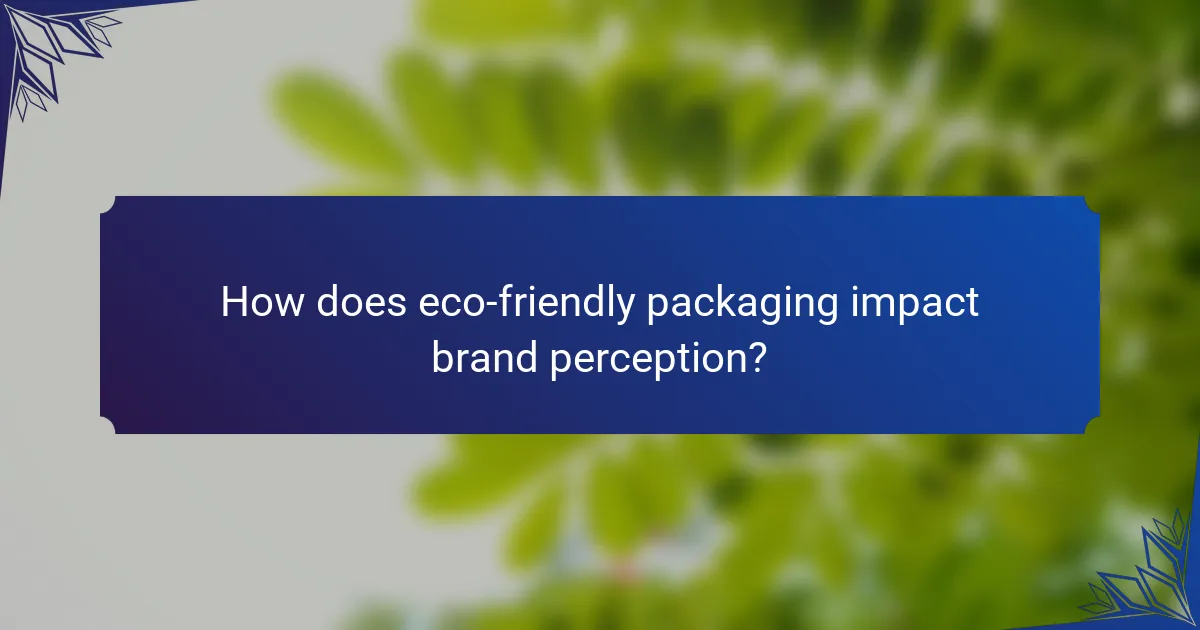 How does eco-friendly packaging impact brand perception?